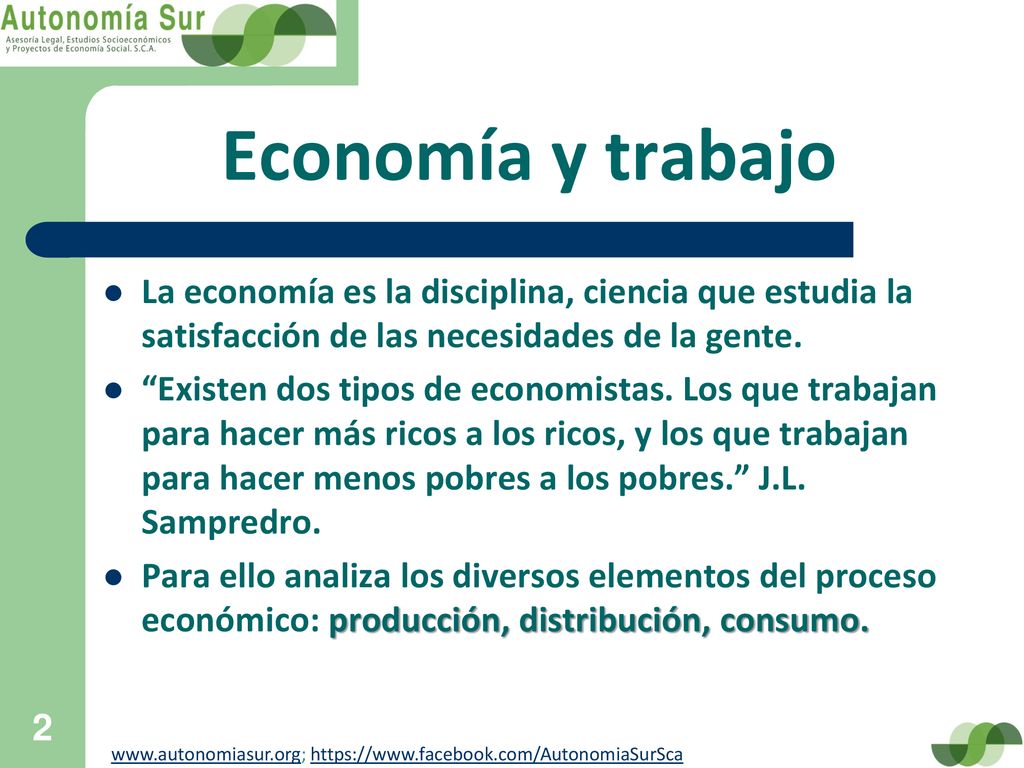 Autonomía Sur
Asesoría Legal, Estudios Socioeconómicos y Proyectos de Economía Social. S.C.A.

Economía y trabajo

- La economía es la disciplina, ciencia que estudia la satisfacción de las necesidades de la gente.
- “Existen dos tipos de economistas. Los que trabajan para hacer más ricos a los ricos, y los que trabajan para hacer menos pobres a los pobres.” J.L. Sampredro.
- Para ello analiza los diversos elementos del proceso económico: producción, distribución, consumo.

2

www.autonomiasur.org; https://www.facebook.com/AutonomiaSurSca